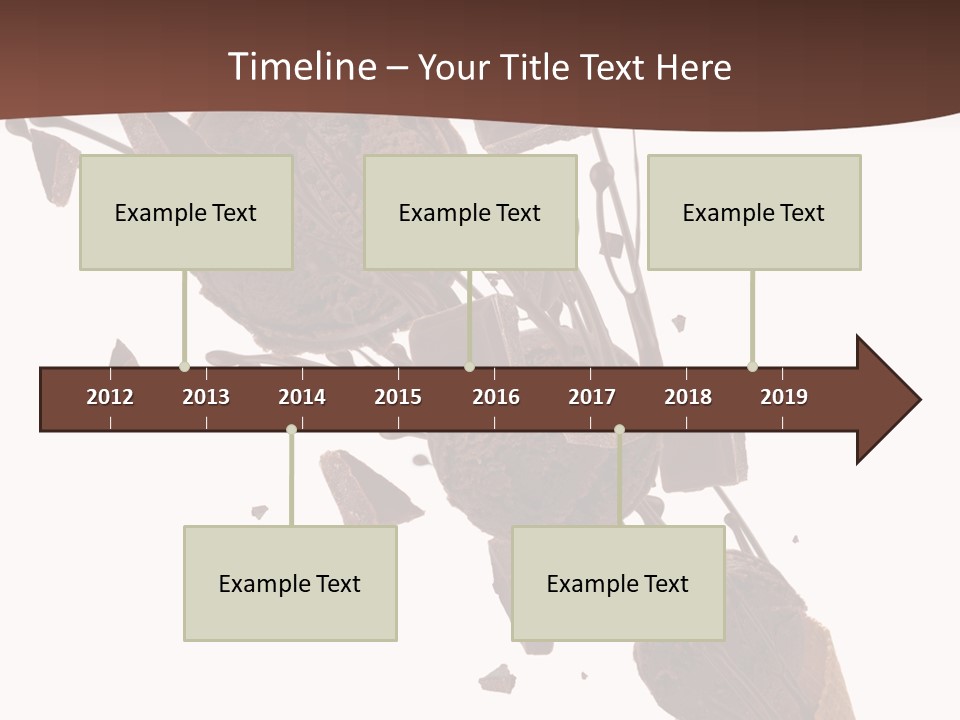 Timeline – Your Title Text Here

Example Text

Example Text

Example Text

2012 2013 2014 2015 2016 2017 2018 2019

Example Text

Example Text